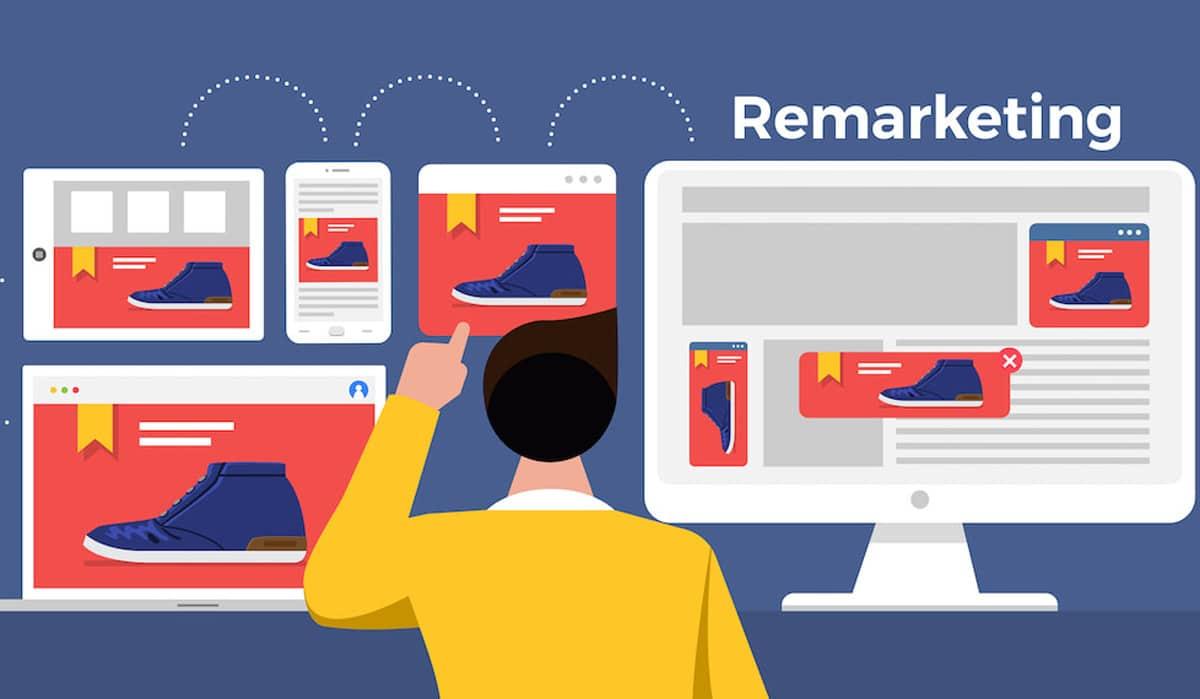 Remarketing